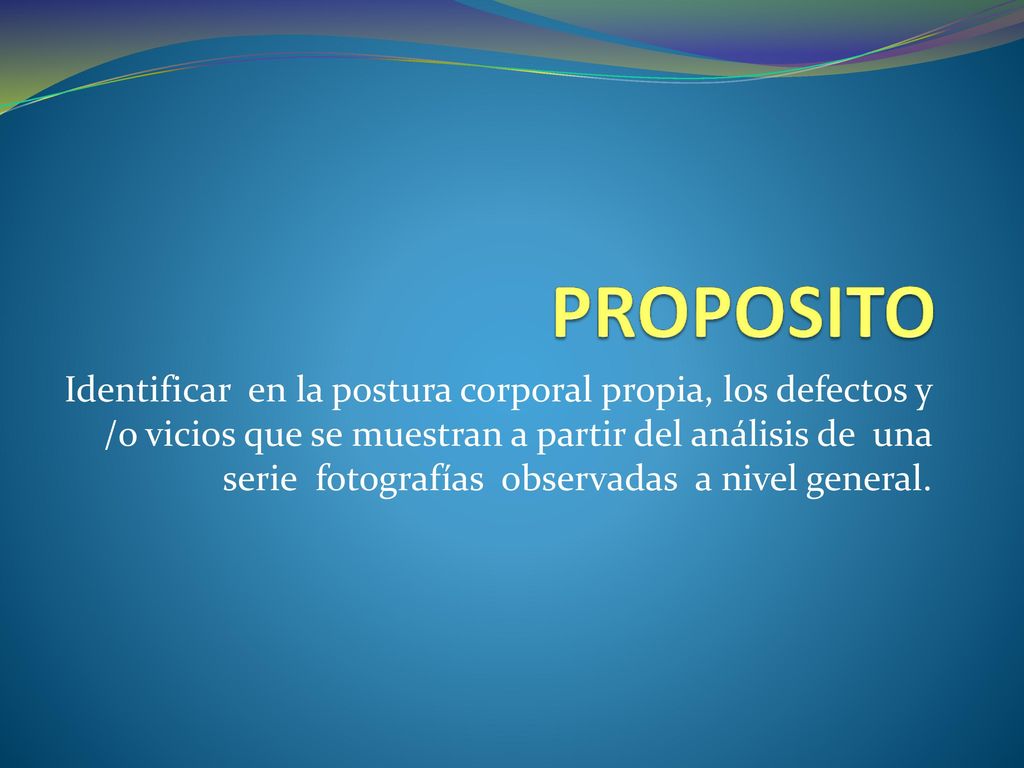 PROPOSITO

Identificar en la postura corporal propia, los defectos y /o vicios que se muestran a partir del análisis de una serie fotografías observadas a nivel general.